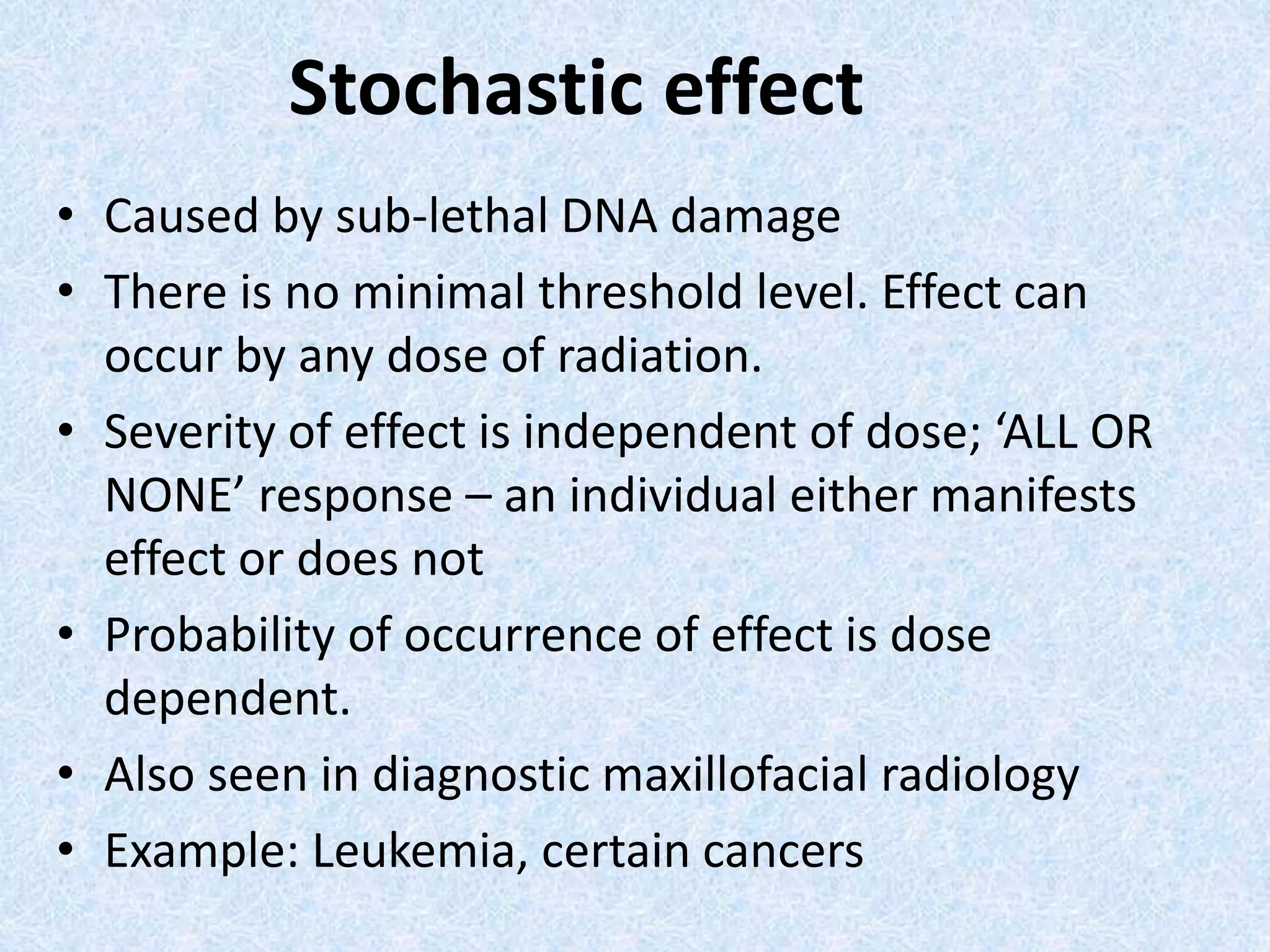 Stochastic effect

• Caused by sub-lethal DNA damage
• There is no minimal threshold level. Effect can occur by any dose of radiation.
• Severity of effect is independent of dose; ‘ALL OR NONE’ response – an individual either manifests effect or does not
• Probability of occurrence of effect is dose dependent.
• Also seen in diagnostic maxillofacial radiology
• Example: Leukemia, certain cancers